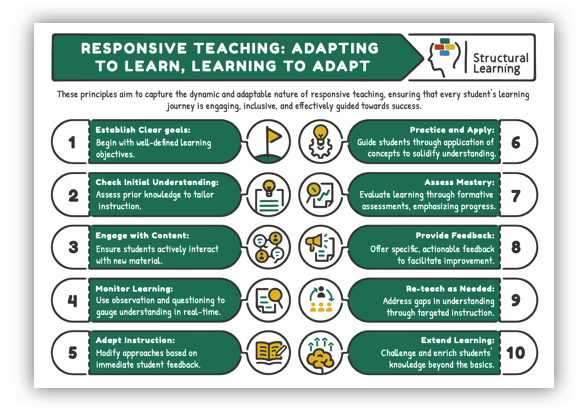 RESPONSIVE TEACHING: ADAPTING TO LEARN, LEARNING TO ADAPT

Structural Learning

These principles aim to capture the dynamic and adaptable nature of responsive teaching, ensuring that every student's learning journey is engaging, inclusive, and effectively guided towards success.

1
Establish Clear goals:
Begin with well-defined learning objectives.

2
Check Initial Understanding:
Assess prior knowledge to tailor instruction.

3
Engage with Content:
Ensure students actively interact with new material.

4
Monitor Learning:
Use observation and questioning to gauge understanding in real-time.

5
Adapt Instruction:
Modify approaches based on immediate student feedback.

Practice and Apply:
Guide students through application of concepts to solidify understanding.
6

Assess Mastery:
Evaluate learning through formative assessments, emphasizing progress.
7

Provide Feedback:
Offer specific, actionable feedback to facilitate improvement.
8

Re-teach as Needed:
Address gaps in understanding through targeted instruction.
9

Extend Learning:
Challenge and enrich students' knowledge beyond the basics.
10